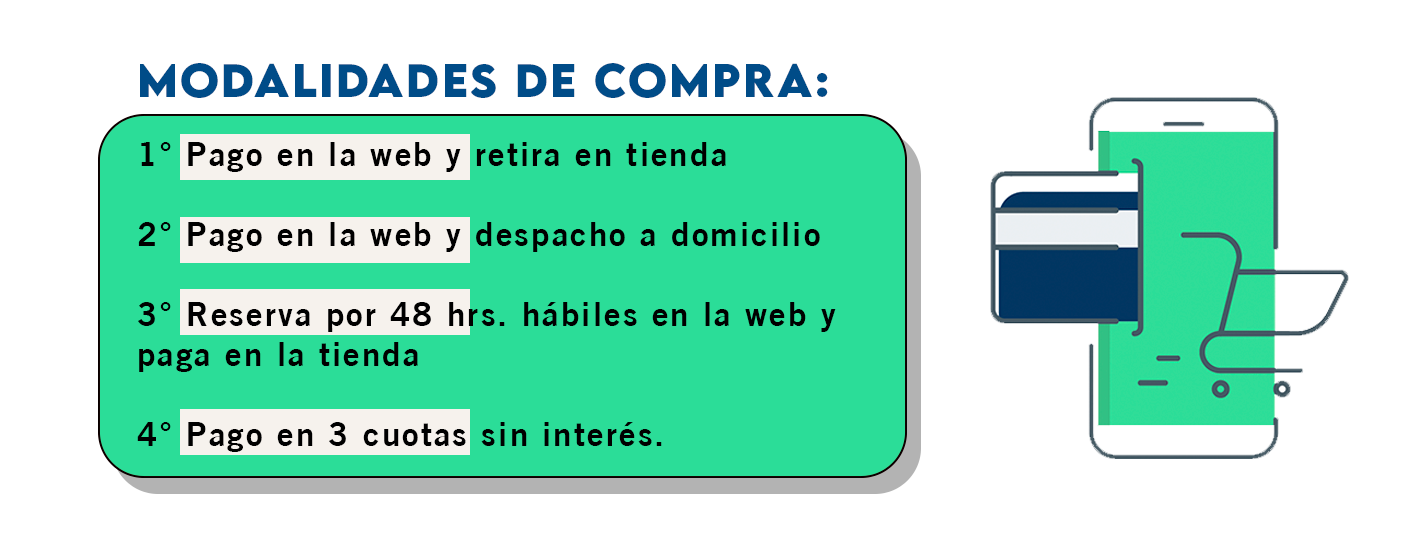 MODALIDADES DE COMPRA:

1° Pago en la web y retira en tienda

2° Pago en la web y despacho a domicilio

3° Reserva por 48 hrs. hábiles en la web y paga en la tienda

4° Pago en 3 cuotas sin interés.